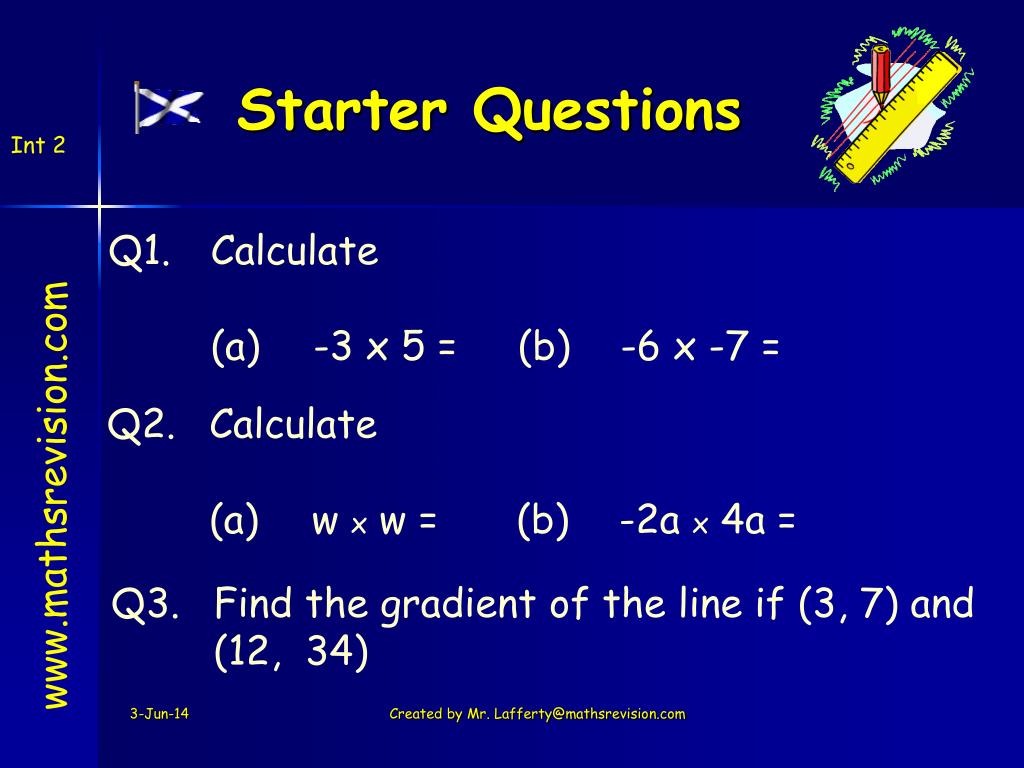 Int 2

Starter Questions

www.mathsrevision.com

Q1. Calculate

(a) -3 x 5 = (b) -6 x -7 =

Q2. Calculate

(a) w × w = (b) -2a × 4a =

Q3. Find the gradient of the line if (3, 7) and (12, 34)

3-Jun-14

Created by Mr. Lafferty@mathsrevision.com